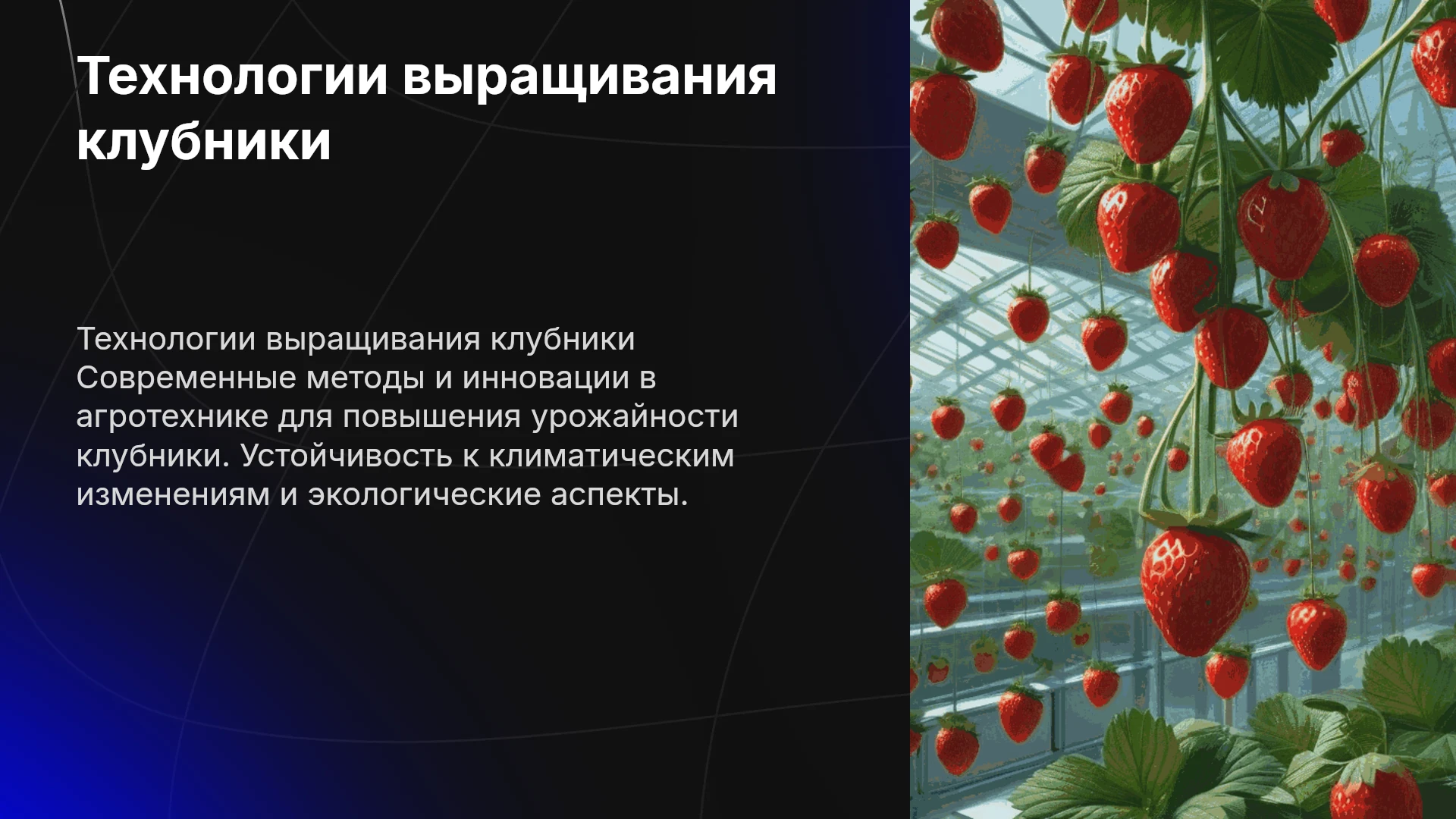 Технологии выращивания клубники

Технологии выращивания клубники Современные методы и инновации в агротехнике для повышения урожайности клубники. Устойчивость к климатическим изменениям и экологические аспекты.